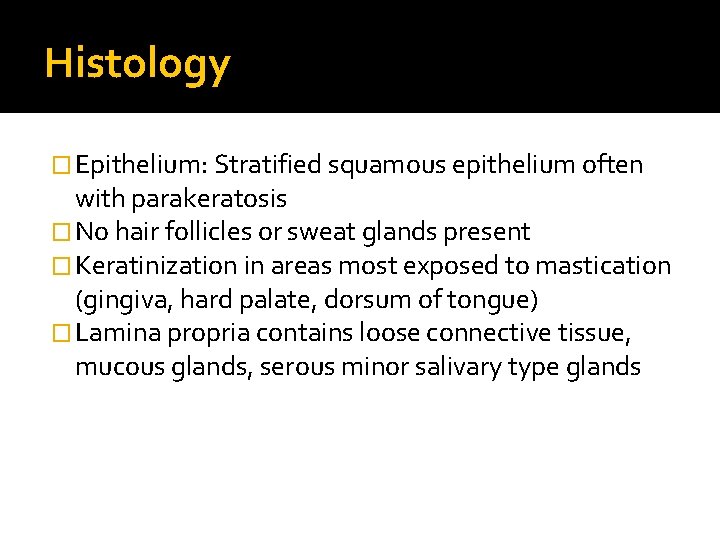 Histology

□ Epithelium: Stratified squamous epithelium often with parakeratosis
□ No hair follicles or sweat glands present
□ Keratinization in areas most exposed to mastication (gingiva, hard palate, dorsum of tongue)
□ Lamina propria contains loose connective tissue, mucous glands, serous minor salivary type glands